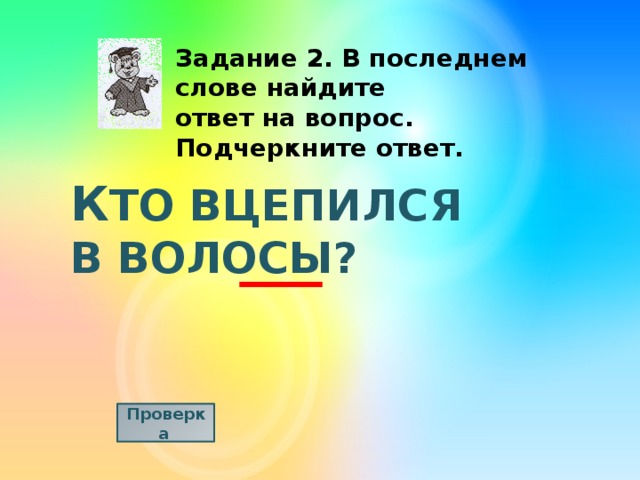 Задание 2. В последнем слове найдите ответ на вопрос. Подчеркните ответ.

КТО ВЦЕПИЛСЯ В ВОЛОСЫ?

Проверка